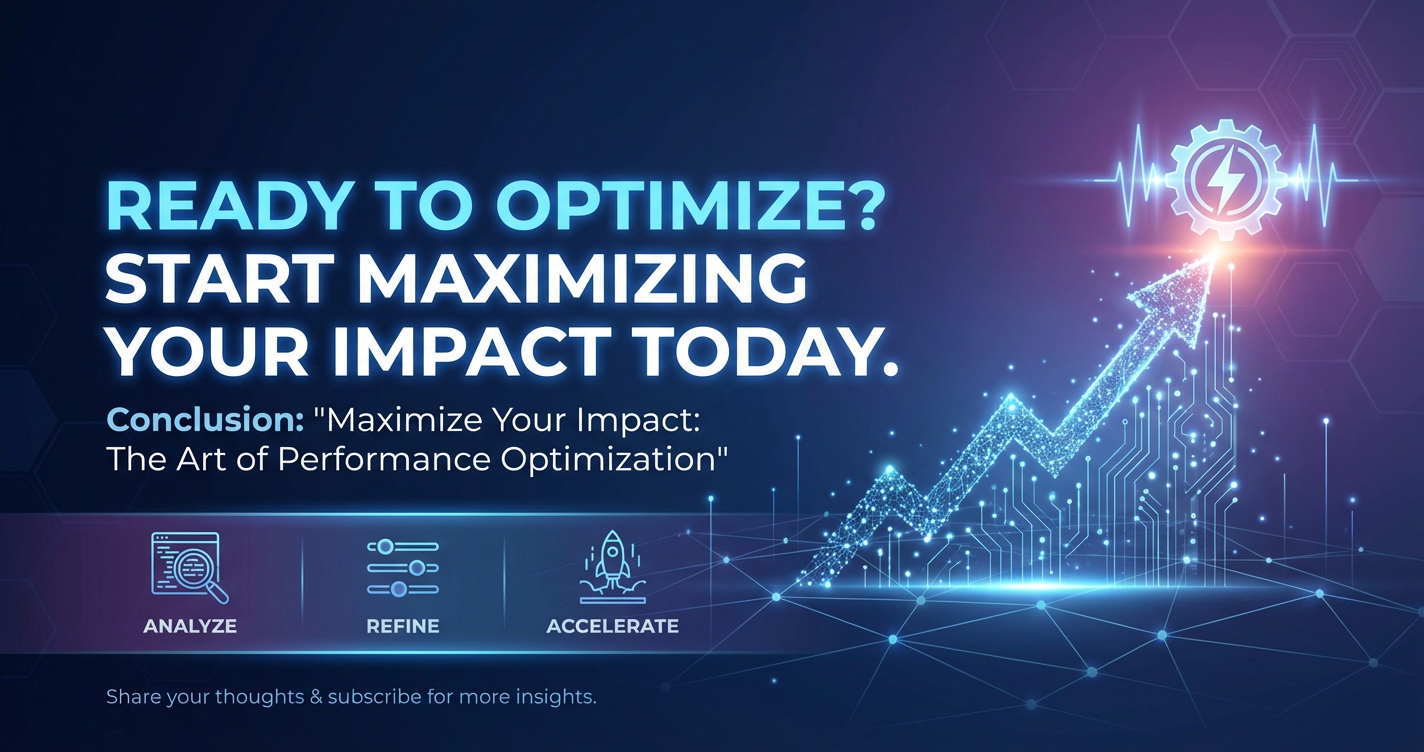 READY TO OPTIMIZE? START MAXIMIZING YOUR IMPACT TODAY.

Conclusion: "Maximize Your Impact: The Art of Performance Optimization"

ANALYZE

REFINE

ACCELERATE

Share your thoughts & subscribe for more insights.